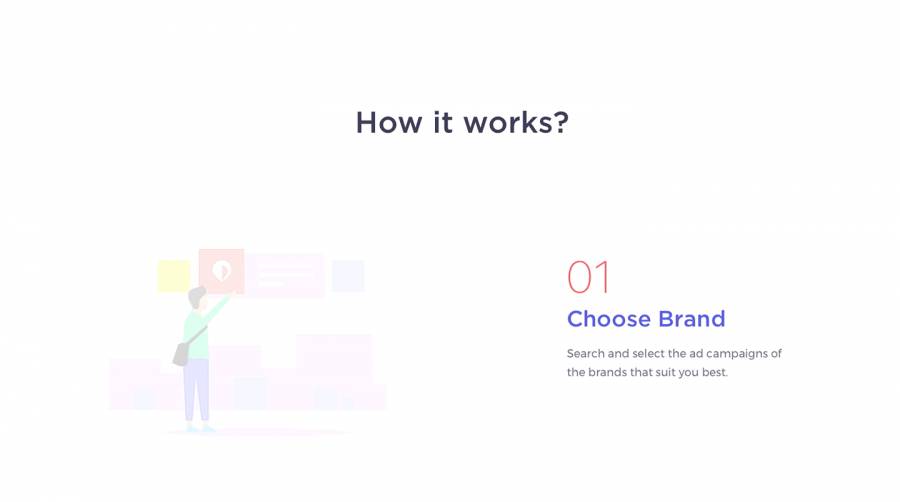 How it works?

01

Choose Brand

Search and select the ad campaigns of the brands that suit you best.